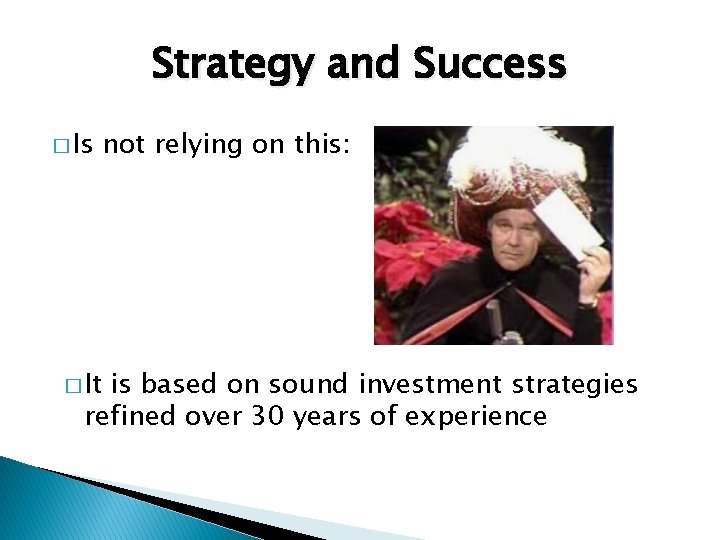 Strategy and Success

□ Is not relying on this:

□ It is based on sound investment strategies refined over 30 years of experience